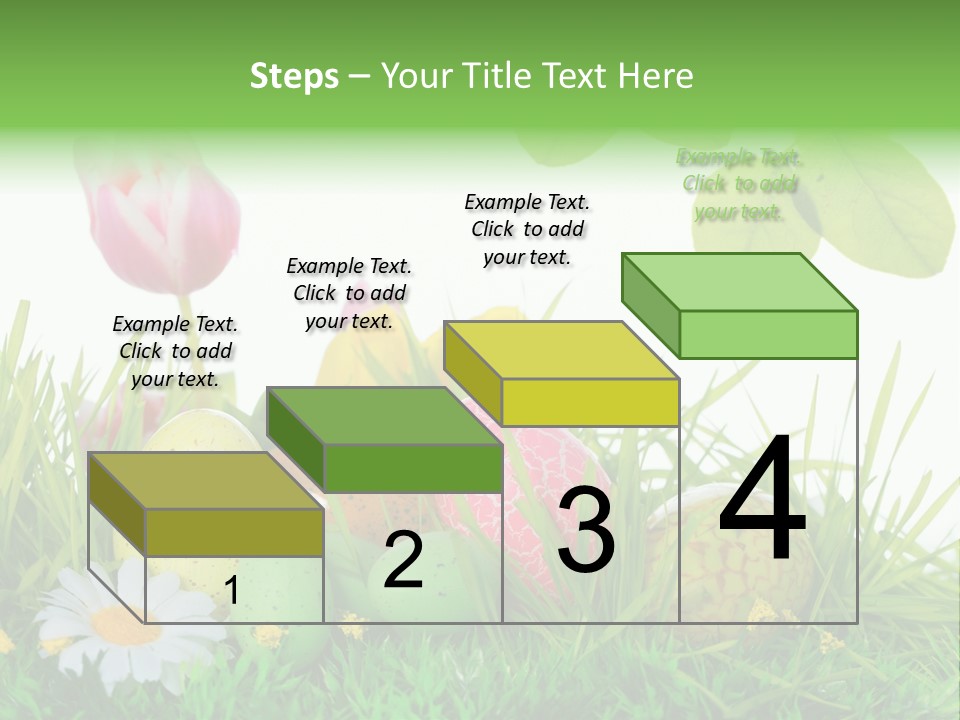 Steps – Your Title Text Here

Example Text. Click to add your text.

Example Text. Click to add your text.

Example Text. Click to add your text.

Example Text. Click to add your text.

1

2

3

4